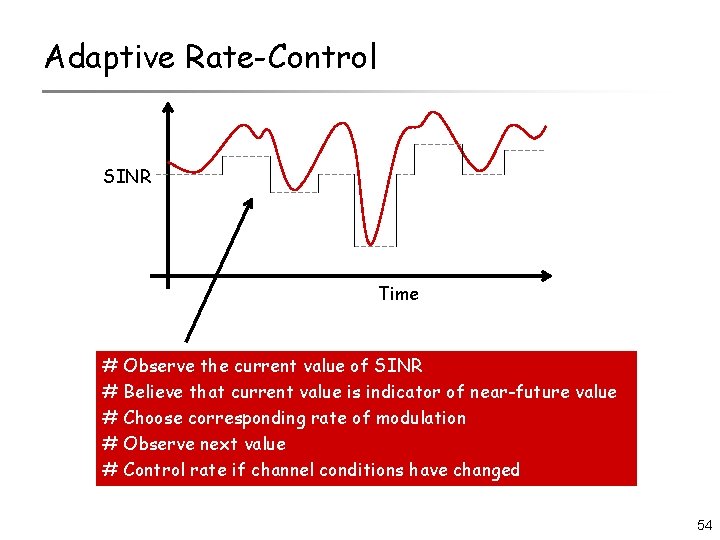 Adaptive Rate-Control

SINR

Time

# Observe the current value of SINR
# Believe that current value is indicator of near-future value
# Choose corresponding rate of modulation
# Observe next value
# Control rate if channel conditions have changed

54